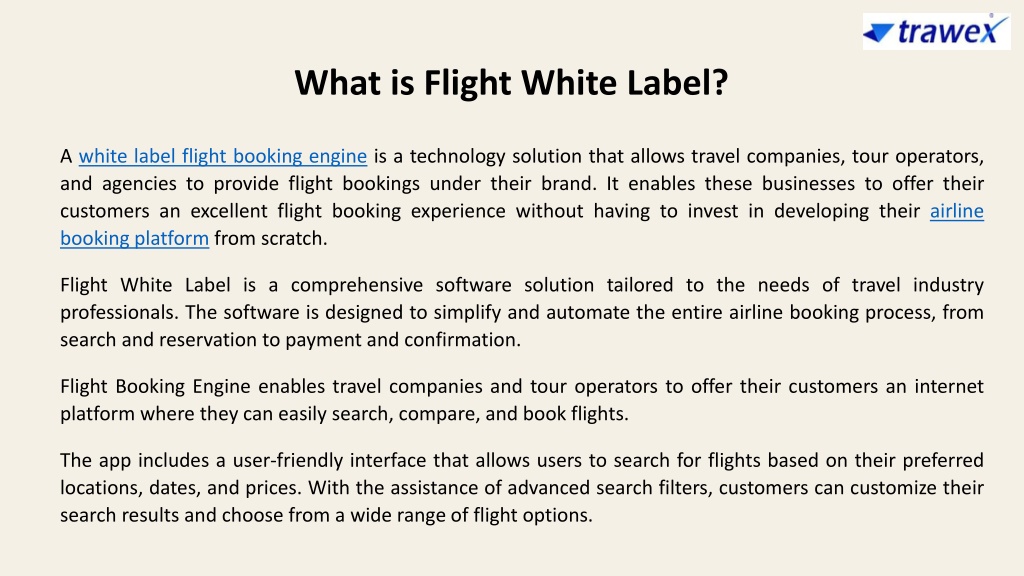 trawex

What is Flight White Label?

A white label flight booking engine is a technology solution that allows travel companies, tour operators, and agencies to provide flight bookings under their brand. It enables these businesses to offer their customers an excellent flight booking experience without having to invest in developing their airline booking platform from scratch.

Flight White Label is a comprehensive software solution tailored to the needs of travel industry professionals. The software is designed to simplify and automate the entire airline booking process, from search and reservation to payment and confirmation.

Flight Booking Engine enables travel companies and tour operators to offer their customers an internet platform where they can easily search, compare, and book flights.

The app includes a user-friendly interface that allows users to search for flights based on their preferred locations, dates, and prices. With the assistance of advanced search filters, customers can customize their search results and choose from a wide range of flight options.